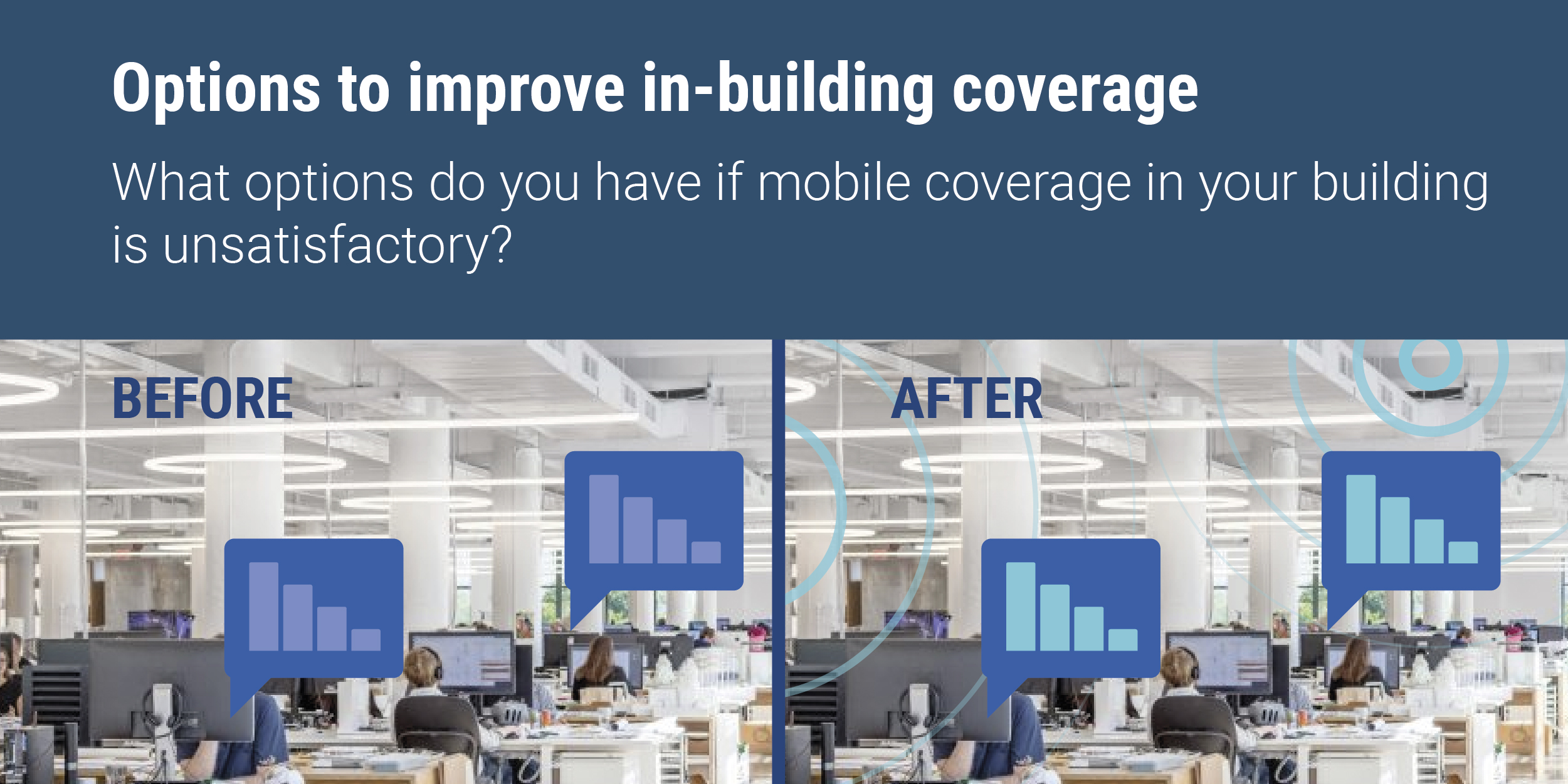 Options to improve in-building coverage

What options do you have if mobile coverage in your building is unsatisfactory?

BEFORE

AFTER